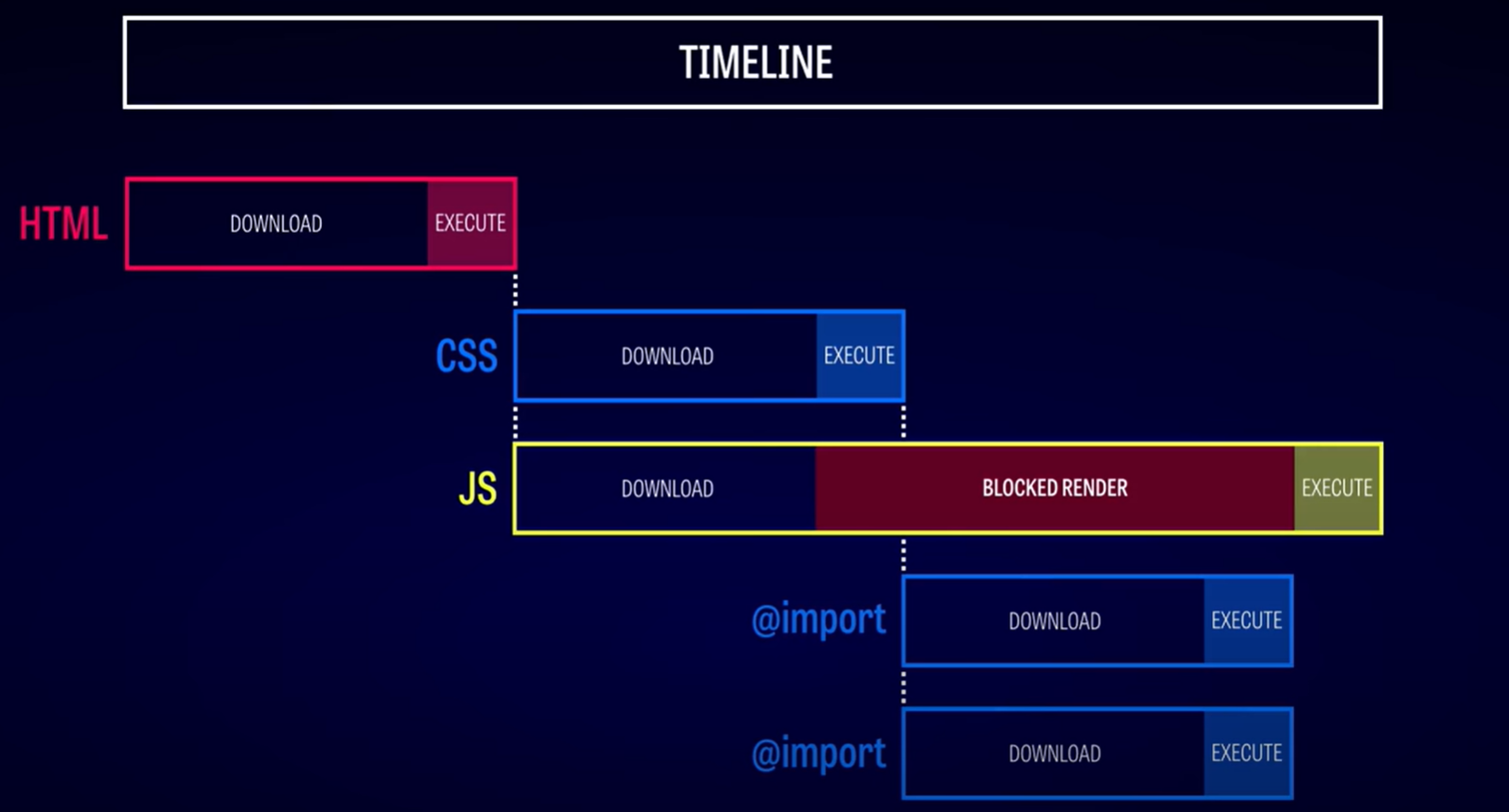 TIMELINE

HTML DOWNLOAD EXECUTE

CSS DOWNLOAD EXECUTE

JS DOWNLOAD BLOCKED RENDER EXECUTE

@import DOWNLOAD EXECUTE

@import DOWNLOAD EXECUTE